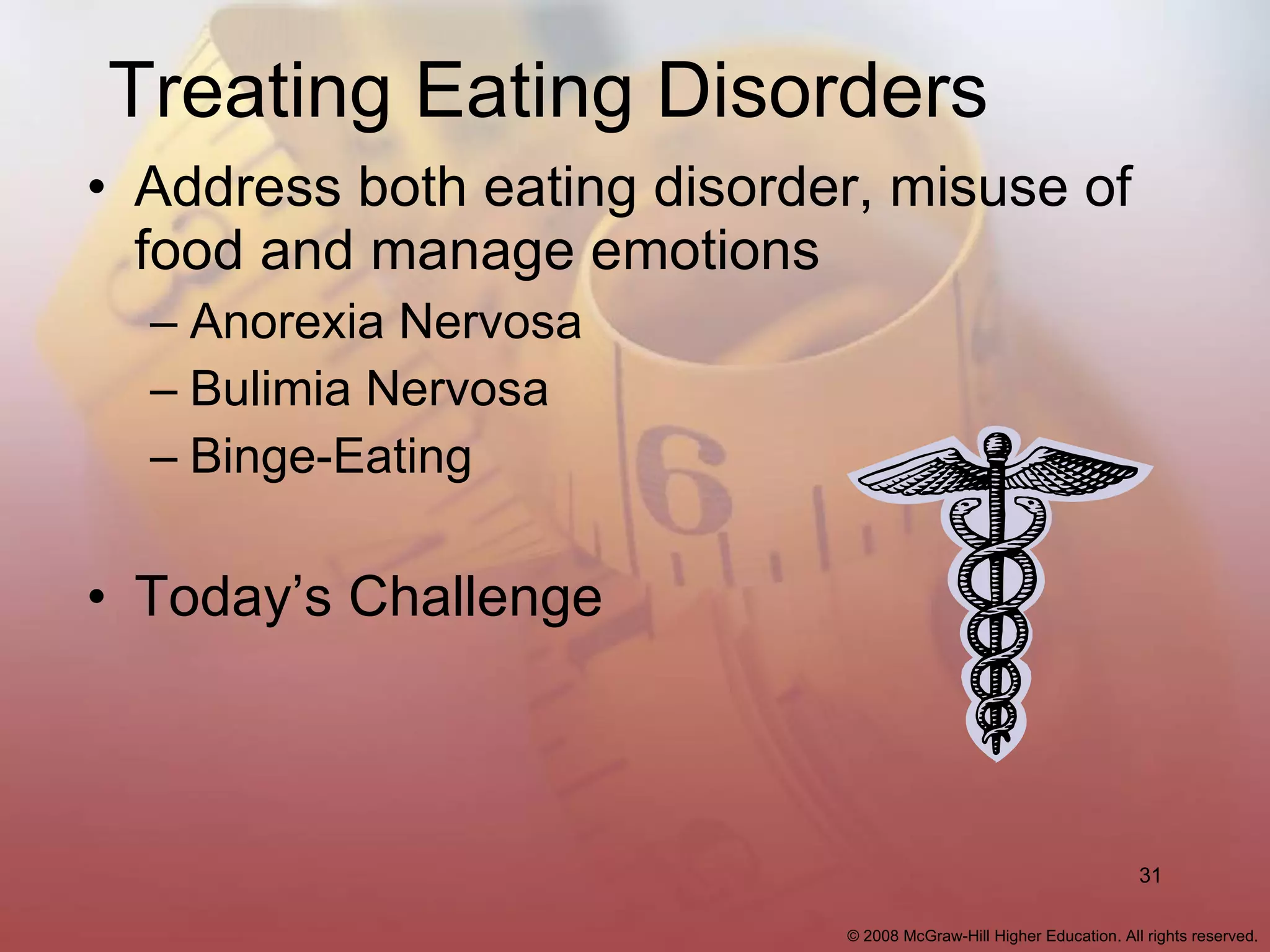 Treating Eating Disorders

• Address both eating disorder, misuse of food and manage emotions
– Anorexia Nervosa
– Bulimia Nervosa
– Binge-Eating

• Today's Challenge

31

© 2008 McGraw-Hill Higher Education. All rights reserved.